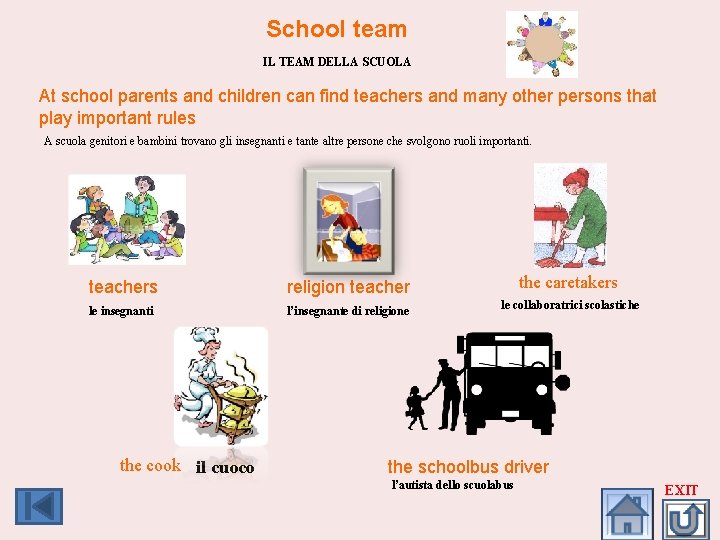 School team

IL TEAM DELLA SCUOLA

At school parents and children can find teachers and many other persons that play important rules

A scuola genitori e bambini trovano gli insegnanti e tante altre persone che svolgono ruoli importanti.

teachers
le insegnanti

religion teacher
l'insegnante di religione

the caretakers
le collaboratrici scolastiche

the cook il cuoco

the schoolbus driver
l'autista dello scuolabus

EXIT